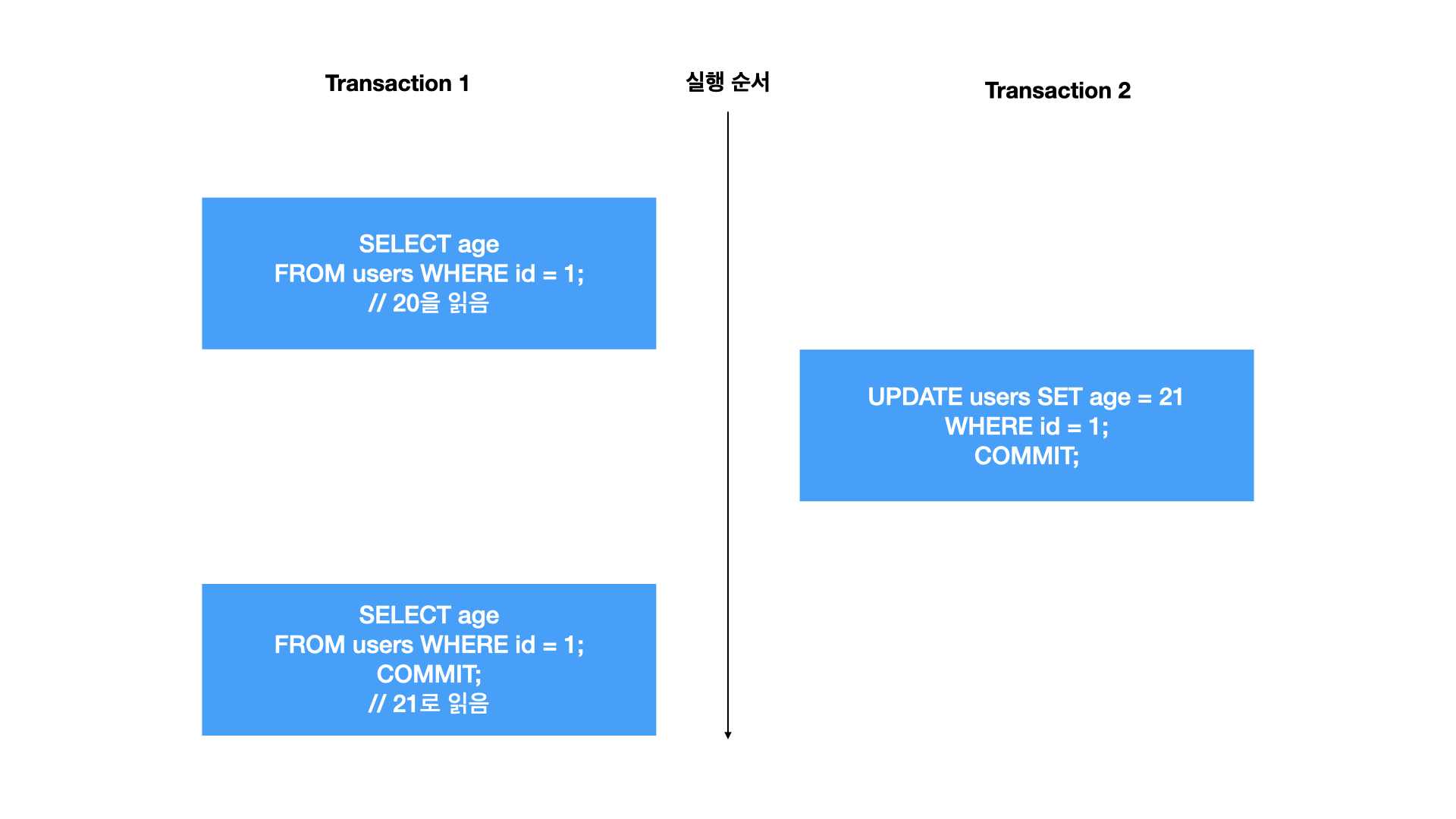 Transaction 1

실행 순서

Transaction 2

SELECT age
FROM users WHERE id = 1;
// 20을 읽음

UPDATE users SET age = 21
WHERE id = 1;
COMMIT;

SELECT age
FROM users WHERE id = 1;
COMMIT;
// 21로 읽음